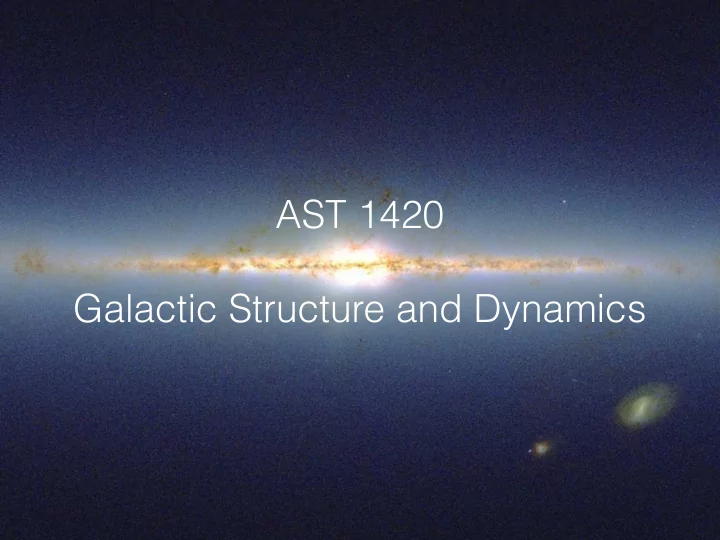 AST 1420

Galactic Structure and Dynamics